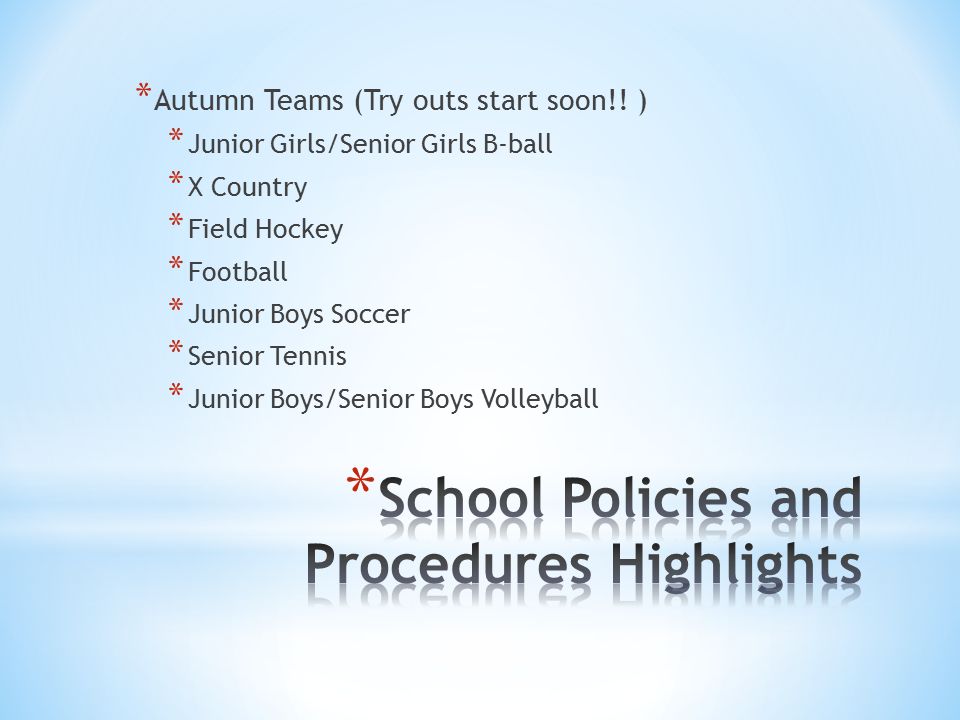 *Autumn Teams (Try outs start soon!! )
*Junior Girls/Senior Girls B-ball
*X Country
*Field Hockey
*Football
*Junior Boys Soccer
*Senior Tennis
*Junior Boys/Senior Boys Volleyball

*School Policies and Procedures Highlights